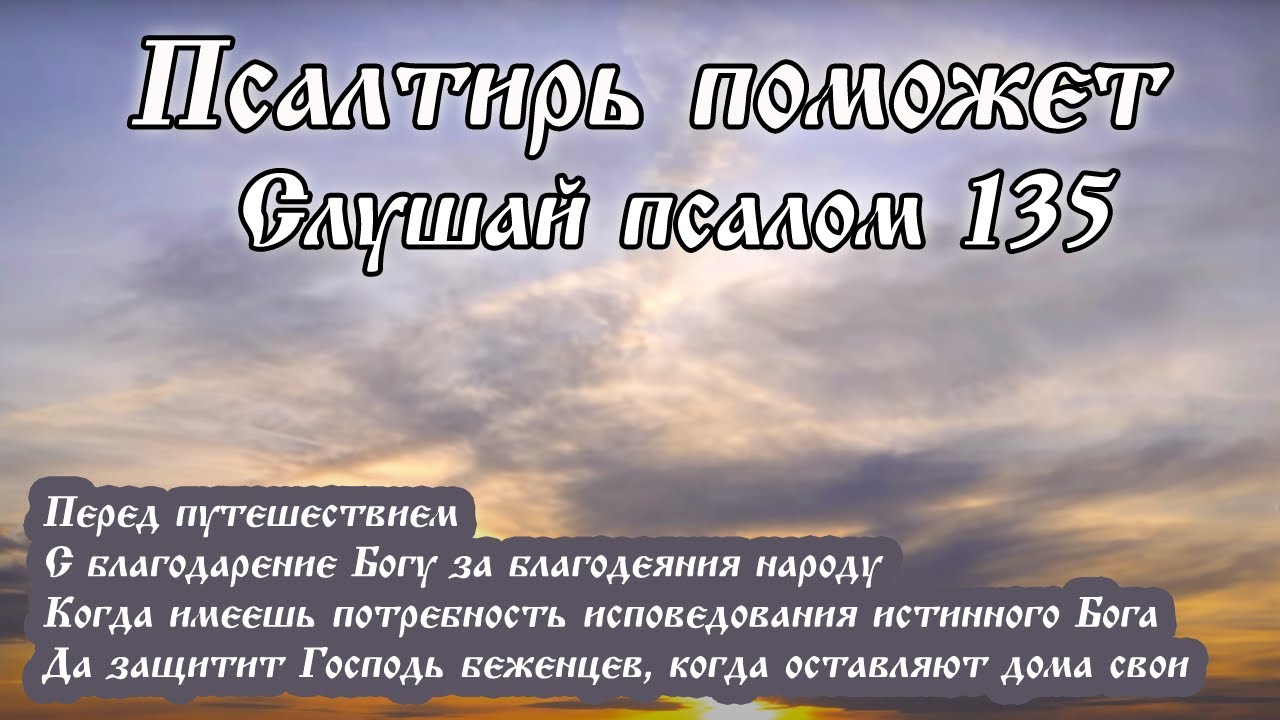 Псалтирь поможет
Слушай псалом 135

Перед путешествием
С благодарение Богу за благодеяния народу
Когда имеешь потребность исповедования истинного Бога
Да защитит Господь беженцев, когда оставляют дома свои